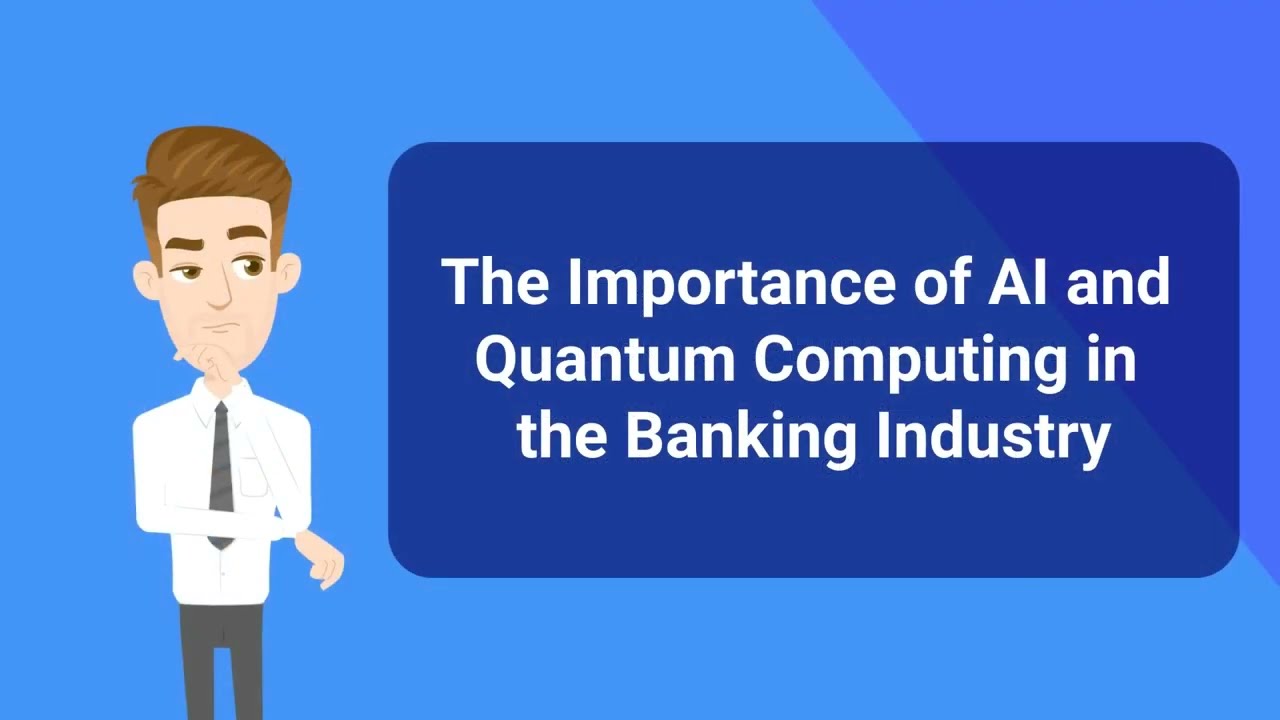 The Importance of AI and Quantum Computing in the Banking Industry